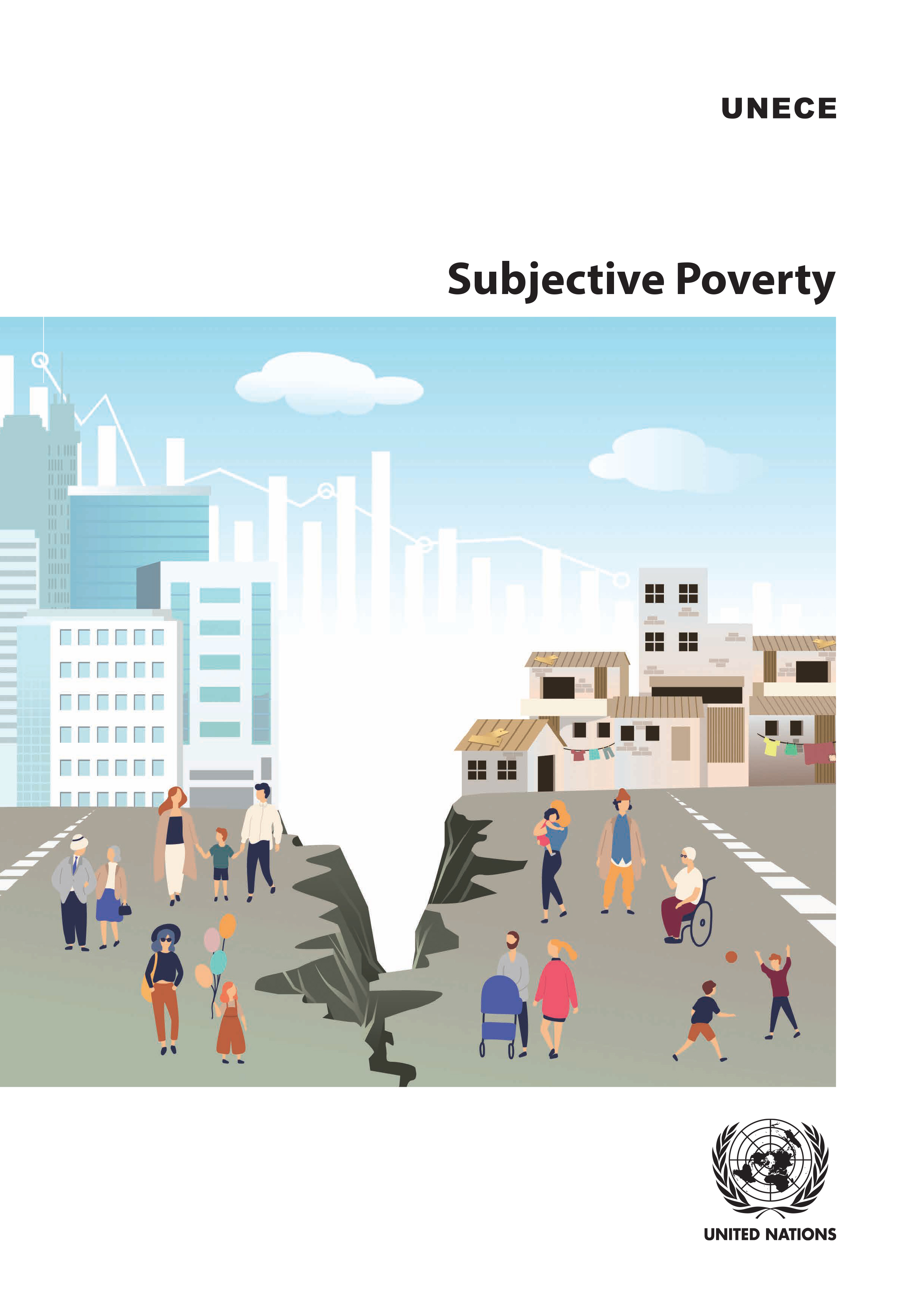 UNECE

Subjective Poverty

UNITED NATIONS